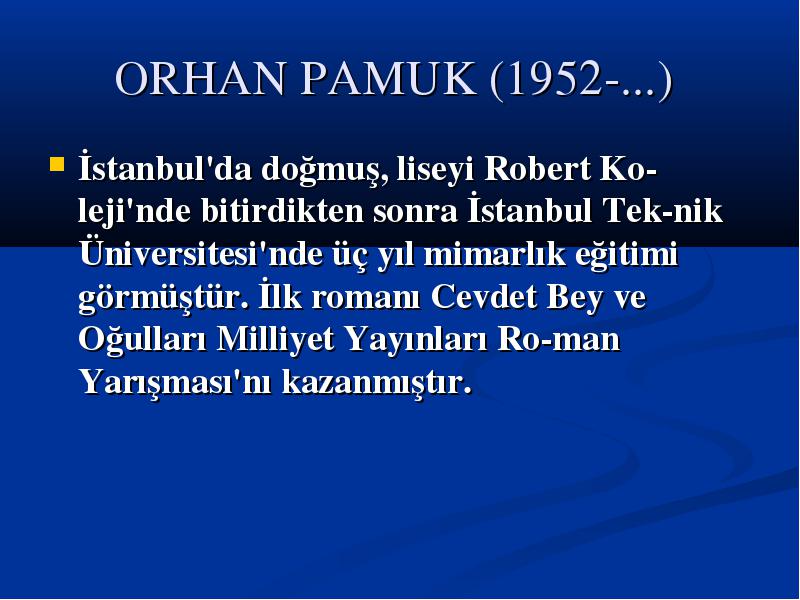 ORHAN PAMUK (1952-...)

İstanbul'da doğmuş, liseyi Robert Koleji'nde bitirdikten sonra İstanbul Tek-nik Üniversitesi'nde üç yıl mimarlık eğitimi görmüştür. İlk romanı Cevdet Bey ve Oğulları Milliyet Yayınları Ro-man Yarışması'nı kazanmıştır.